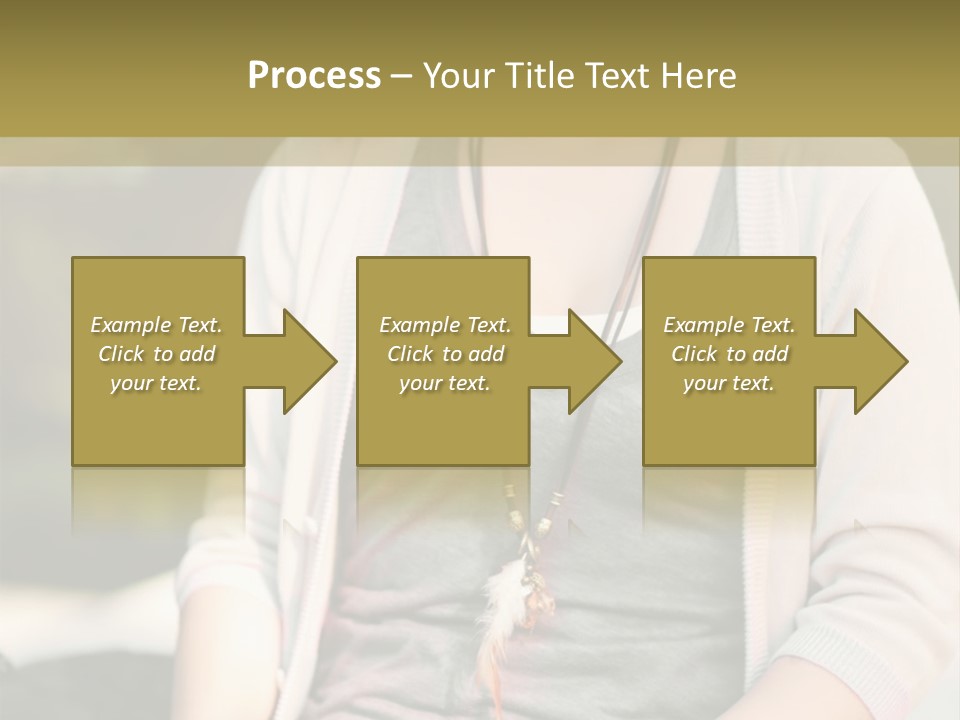 Process – Your Title Text Here

Example Text. Click to add your text.

Example Text. Click to add your text.

Example Text. Click to add your text.